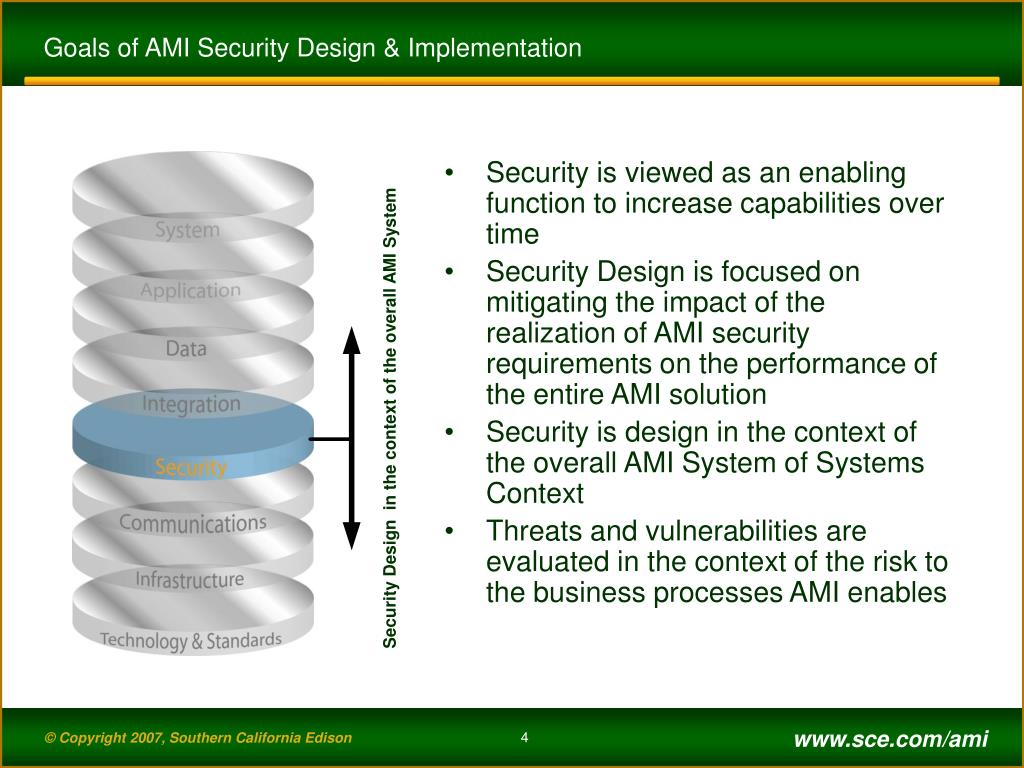 Goals of AMI Security Design & Implementation

System
Application
Data
Integration
Security
Communications
Infrastructure
Technology & Standards

Security Design in the context of the overall AMI System

• Security is viewed as an enabling function to increase capabilities over time
• Security Design is focused on mitigating the impact of the realization of AMI security requirements on the performance of the entire AMI solution
• Security is design in the context of the overall AMI System of Systems Context
• Threats and vulnerabilities are evaluated in the context of the risk to the business processes AMI enables

© Copyright 2007, Southern California Edison
4
www.sce.com/ami